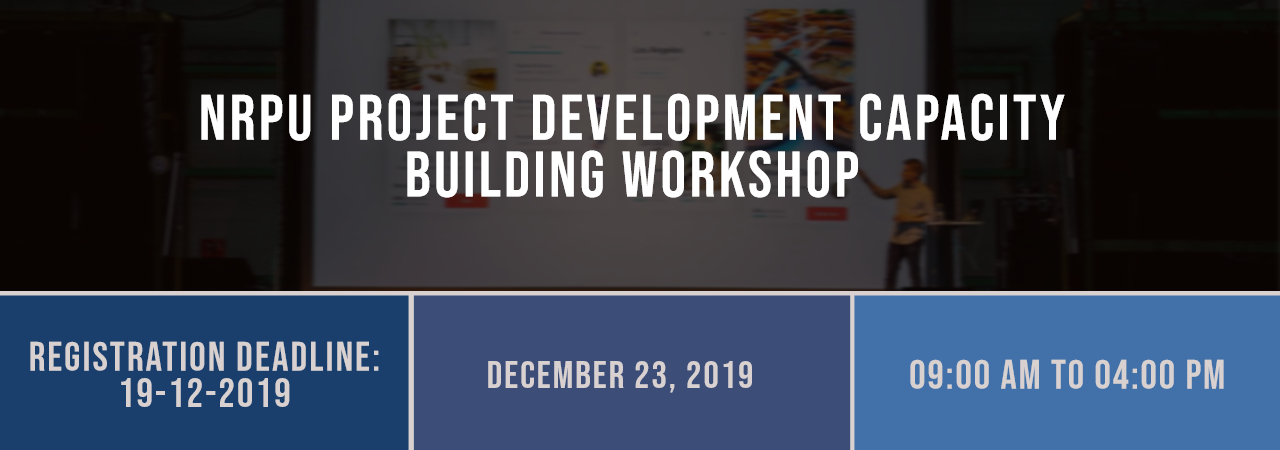 NRPU PROJECT DEVELOPMENT CAPACITY BUILDING WORKSHOP

REGISTRATION DEADLINE: 19-12-2019

DECEMBER 23, 2019

09:00 AM TO 04:00 PM